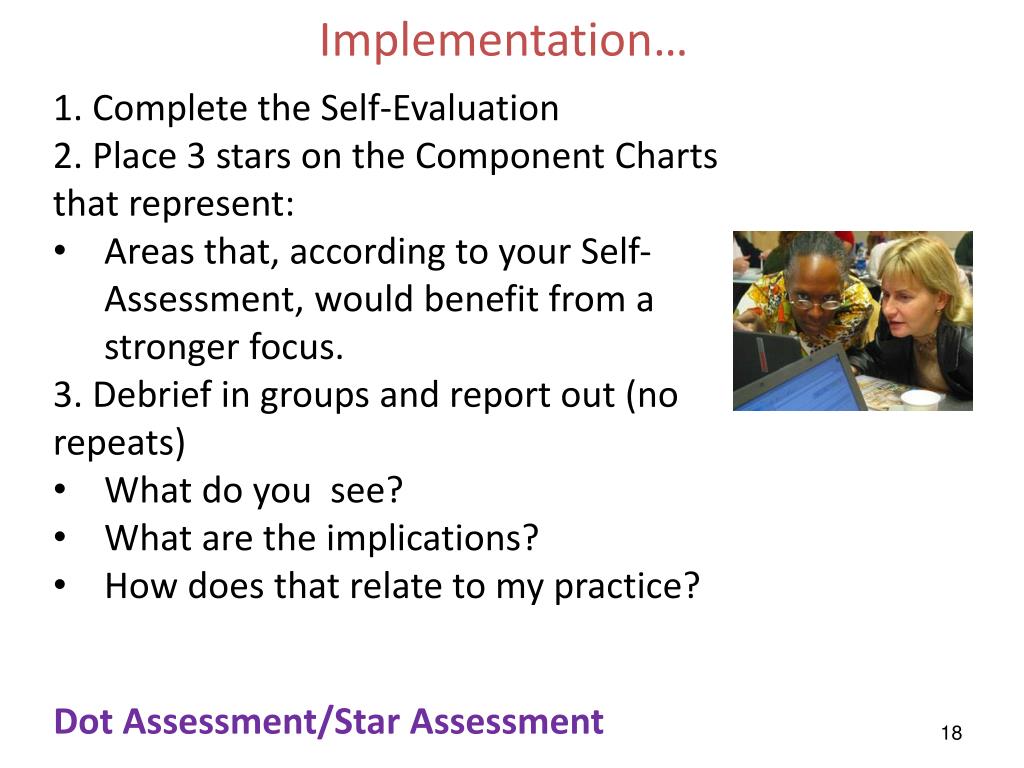 Implementation…

1. Complete the Self-Evaluation
2. Place 3 stars on the Component Charts that represent:
• Areas that, according to your Self-Assessment, would benefit from a stronger focus.
3. Debrief in groups and report out (no repeats)
• What do you see?
• What are the implications?
• How does that relate to my practice?

Dot Assessment/Star Assessment

18